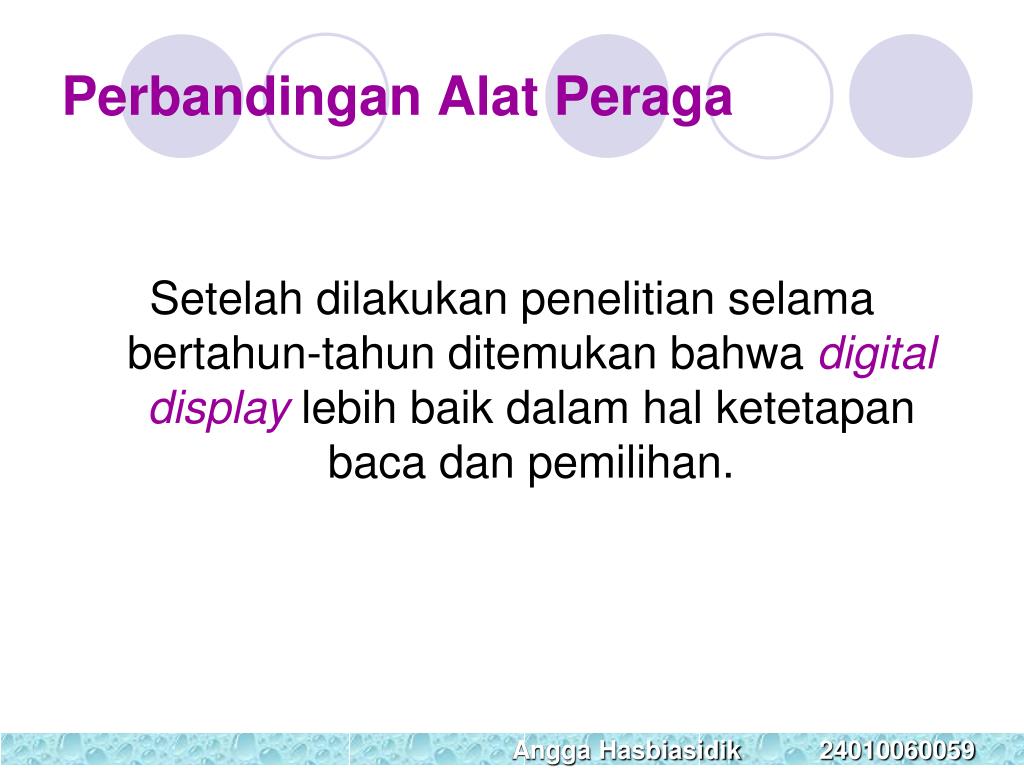 Perbandingan Alat Peraga

Setelah dilakukan penelitian selama bertahun-tahun ditemukan bahwa digital display lebih baik dalam hal ketetapan baca dan pemilihan.

Angga Hasbiasidik 24010060059